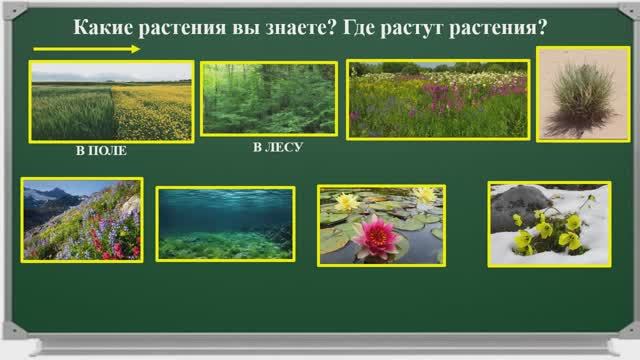 Какие растения вы знаете? Где растут растения?

В ПОЛЕ

В ЛЕСУ